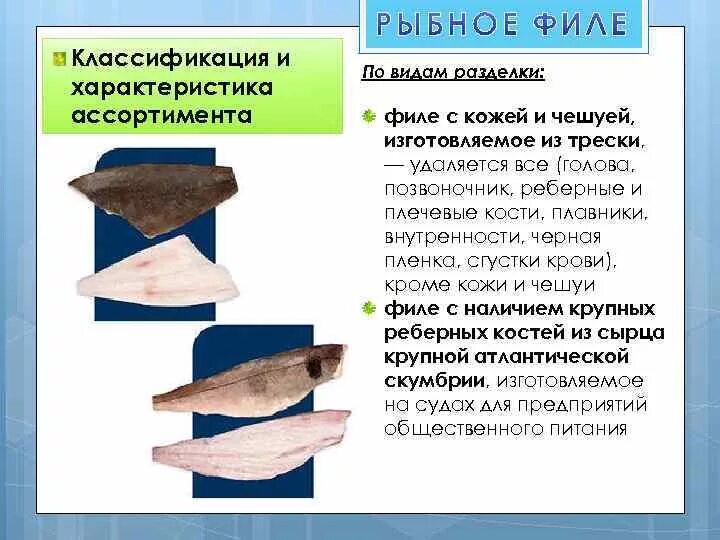 РЫБНОЕ ФИЛЕ

Классификация и характеристика ассортимента

По видам разделки:

филе с кожей и чешуей, изготовляемое из трески, — удаляется все (голова, позвоночник, реберные и плечевые кости, плавники, внутренности, черная пленка, сгустки крови), кроме кожи и чешуи

филе с наличием крупных реберных костей из сырца крупной атлантической скумбрии, изготовляемое на судах для предприятий общественного питания